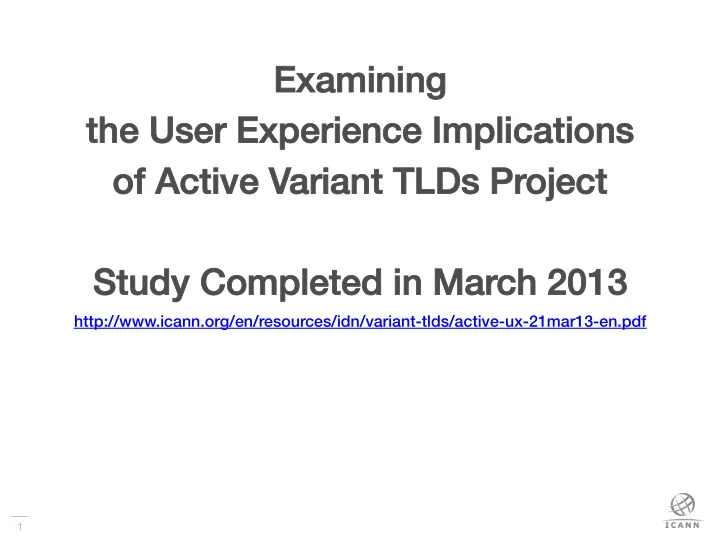 Examining
the User Experience Implications
of Active Variant TLDs Project

Study Completed in March 2013

http://www.icann.org/en/resources/idn/variant-tlds/active-ux-21mar13-en.pdf

1

ICANN